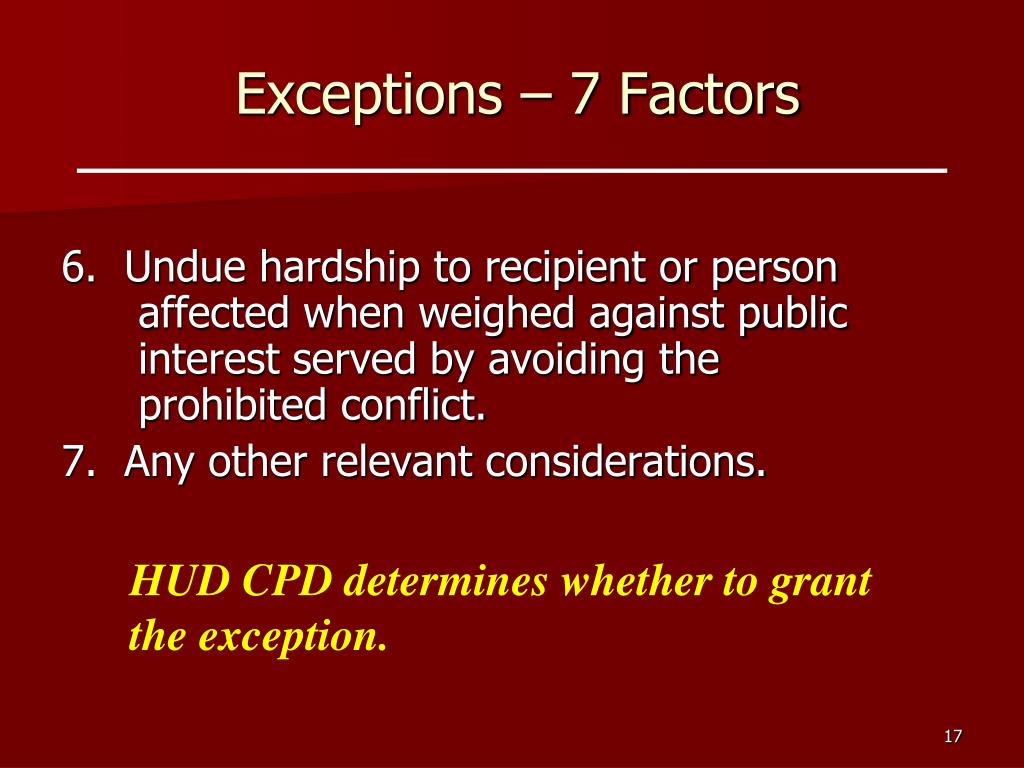 Exceptions – 7 Factors

6. Undue hardship to recipient or person affected when weighed against public interest served by avoiding the prohibited conflict.

7. Any other relevant considerations.

HUD CPD determines whether to grant the exception.

17